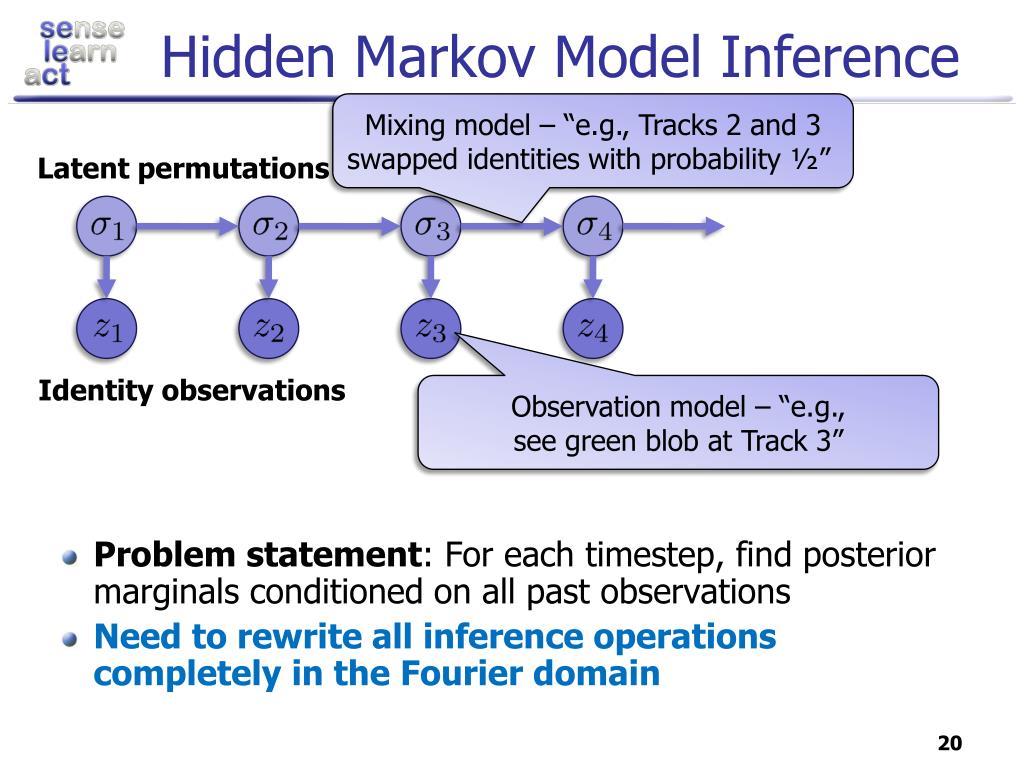 sense learn act

Hidden Markov Model Inference

Mixing model – “e.g., Tracks 2 and 3 swapped identities with probability ½”

Latent permutations

$\sigma_1$ $\sigma_2$ $\sigma_3$ $\sigma_4$

$z_1$ $z_2$ $z_3$ $z_4$

Identity observations

Observation model – “e.g., see green blob at Track 3”

Problem statement: For each timestep, find posterior marginals conditioned on all past observations

Need to rewrite all inference operations completely in the Fourier domain

20